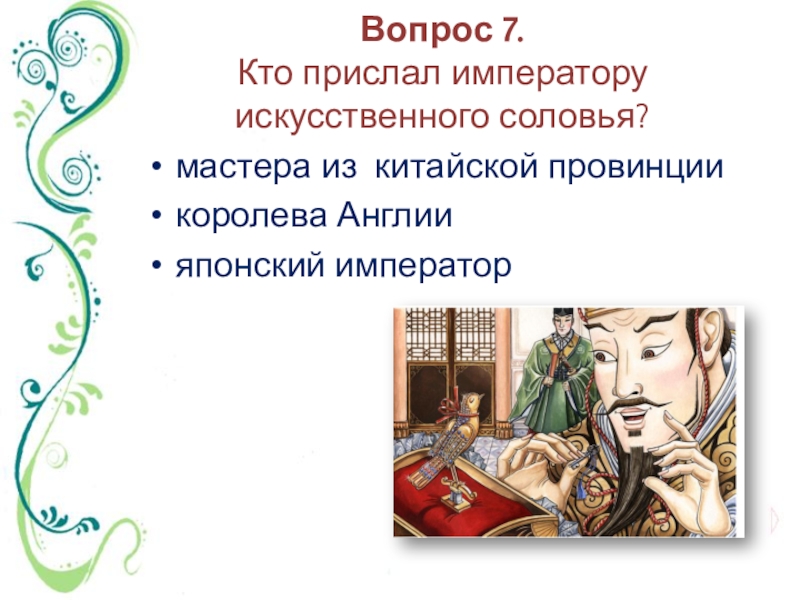 Вопрос 7.
Кто прислал императору искусственного соловья?

• мастера из китайской провинции
• королева Англии
• японский император